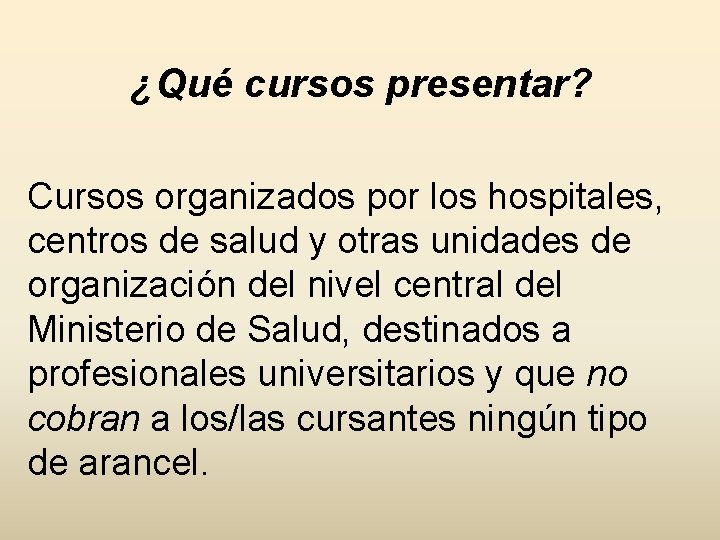 ¿Qué cursos presentar?

Cursos organizados por los hospitales, centros de salud y otras unidades de organización del nivel central del Ministerio de Salud, destinados a profesionales universitarios y que no cobran a los/las cursantes ningún tipo de arancel.